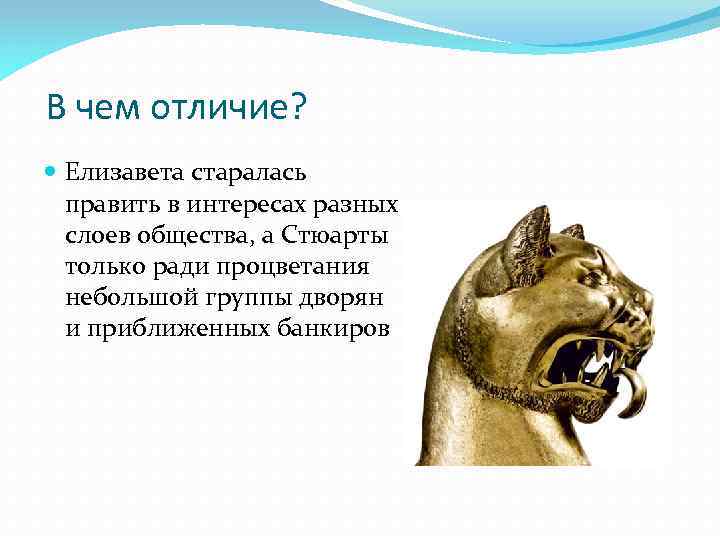 В чем отличие?

Елизавета старалась править в интересах разных слоев общества, а Стюарты только ради процветания небольшой группы дворян и приближенных банкиров